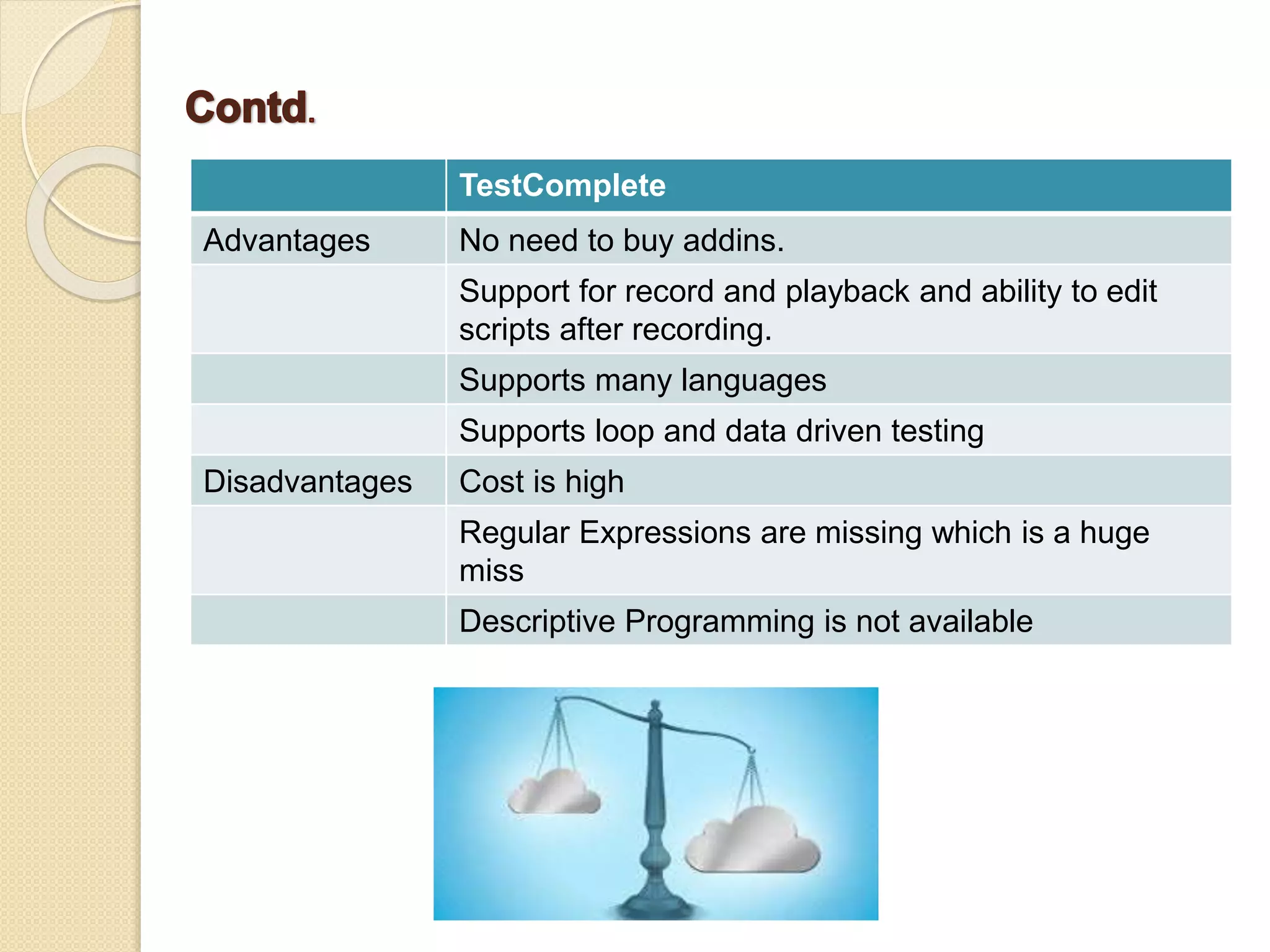 Contd.

| | TestComplete |
|---|---|
| Advantages | No need to buy addins. |
| | Support for record and playback and ability to edit scripts after recording. |
| | Supports many languages |
| | Supports loop and data driven testing |
| Disadvantages | Cost is high |
| | Regular Expressions are missing which is a huge miss |
| | Descriptive Programming is not available |